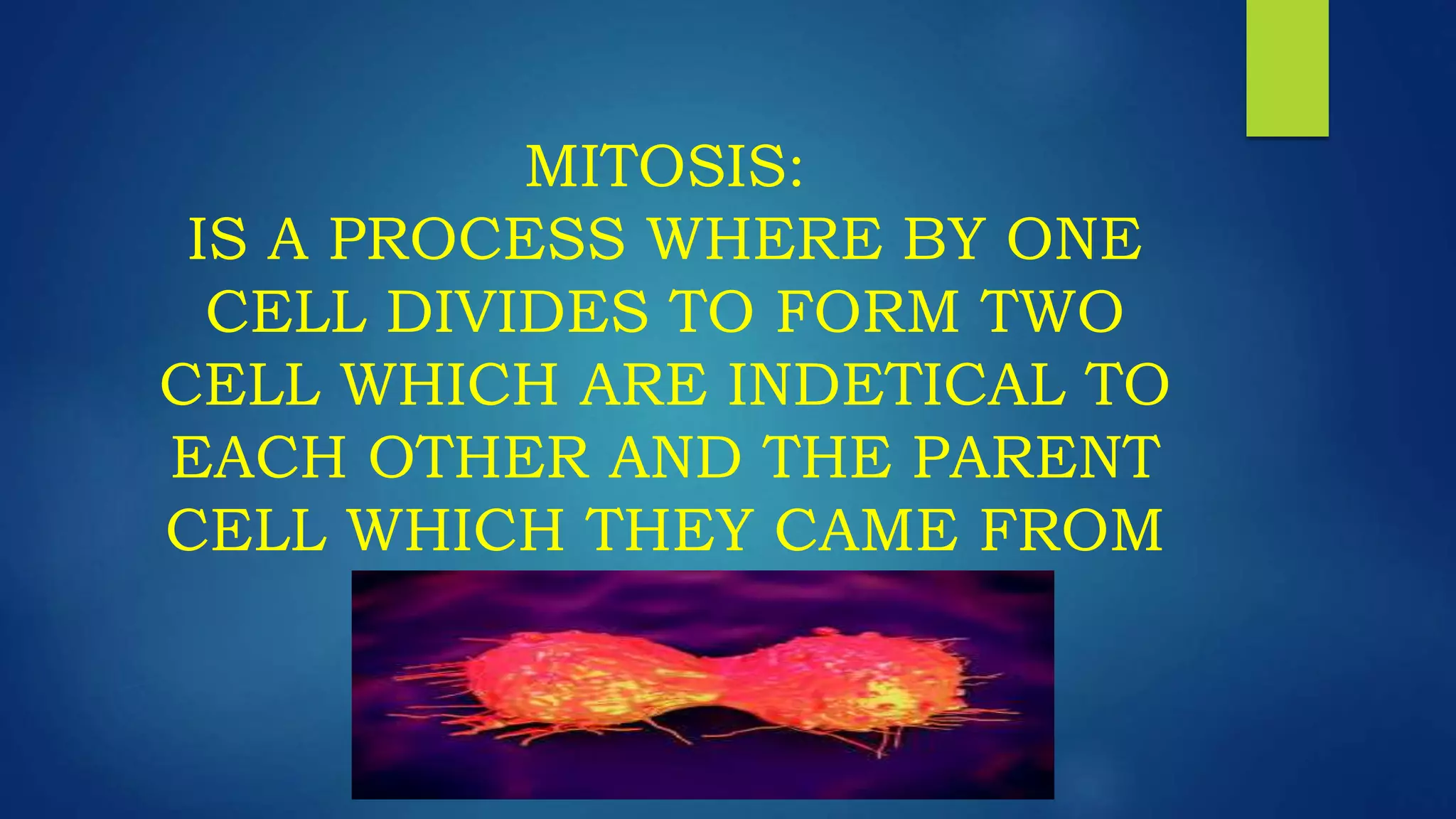 MITOSIS:
IS A PROCESS WHERE BY ONE CELL DIVIDES TO FORM TWO CELL WHICH ARE INDETICAL TO EACH OTHER AND THE PARENT CELL WHICH THEY CAME FROM